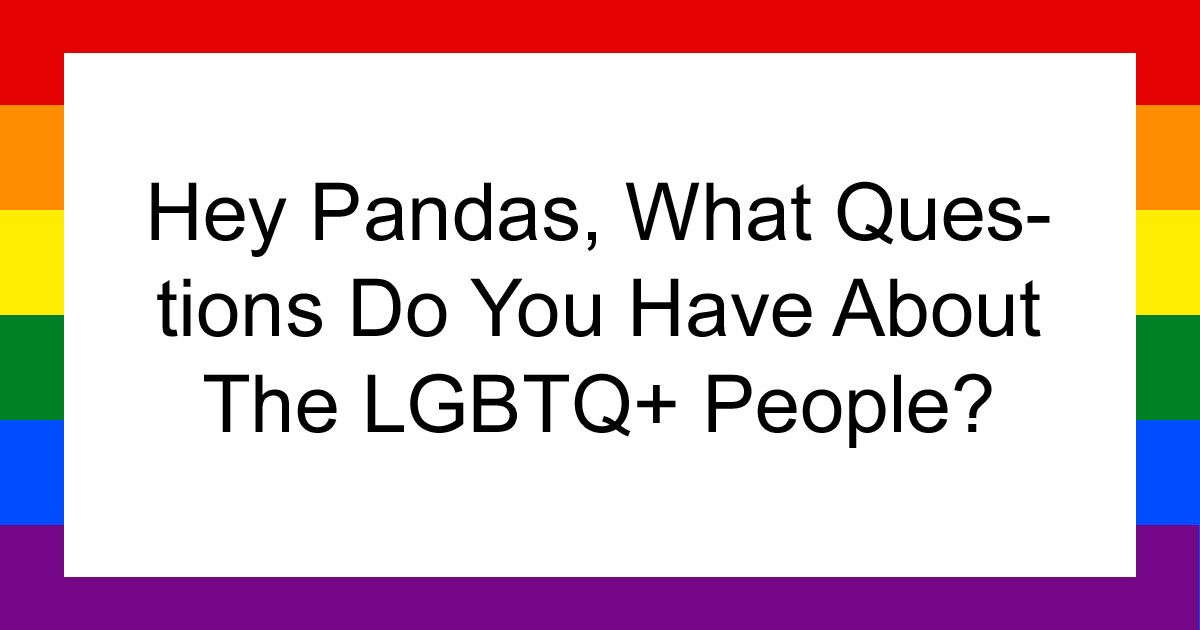 Hey Pandas, What Questions Do You Have About The LGBTQ+ People?